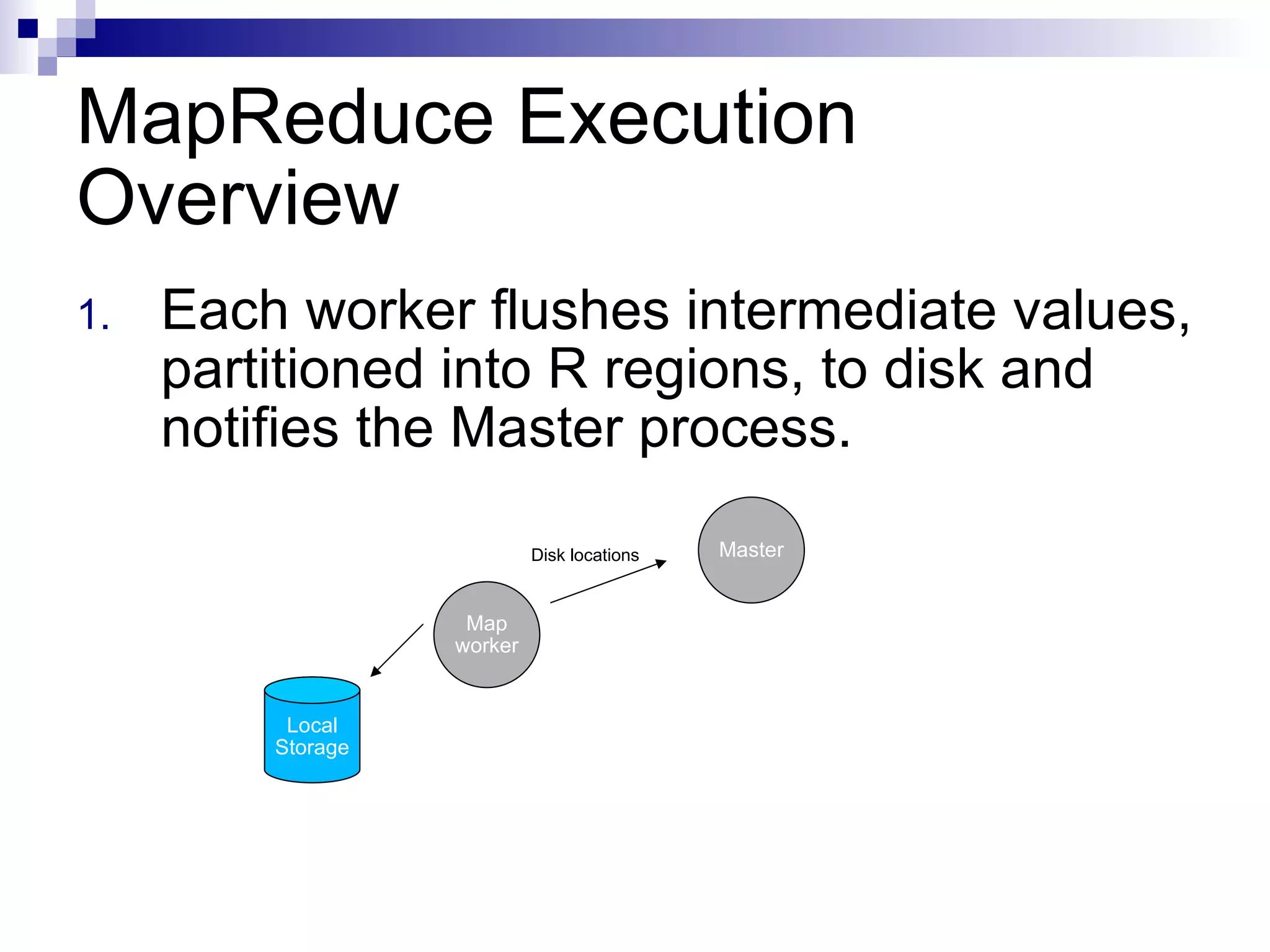 MapReduce Execution Overview

1. Each worker flushes intermediate values, partitioned into R regions, to disk and notifies the Master process.

Disk locations

Master

Map worker

Local Storage